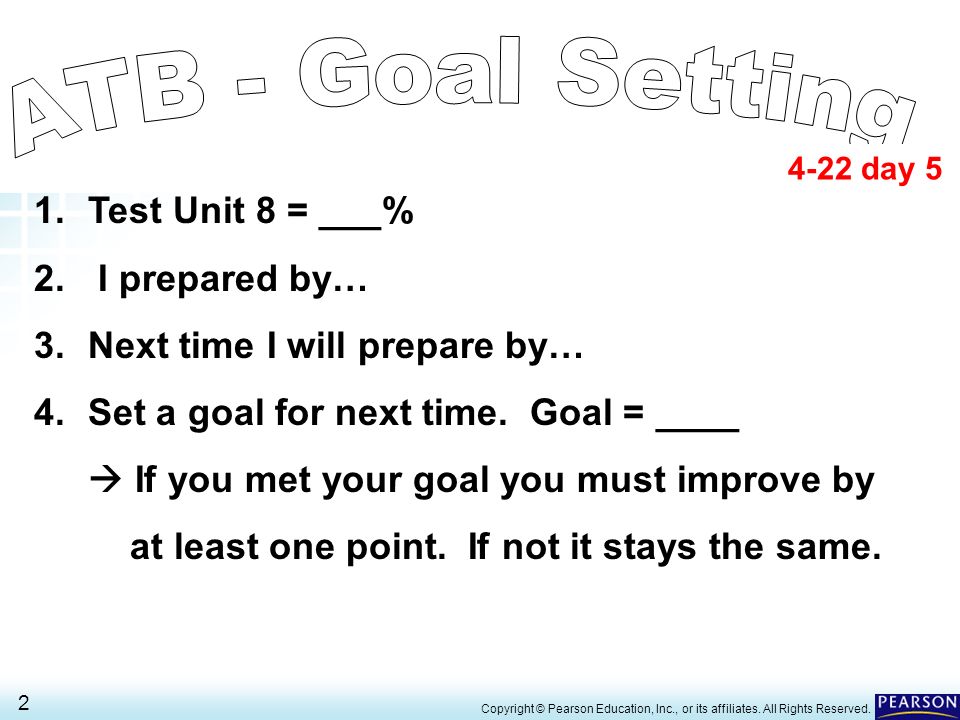 ATB - Goal Setting

4-22 day 5

1. Test Unit 8 = ___%

2. I prepared by…

3. Next time I will prepare by…

4. Set a goal for next time. Goal = ____

→ If you met your goal you must improve by at least one point. If not it stays the same.

2

Copyright © Pearson Education, Inc., or its affiliates. All Rights Reserved.

PEARSON